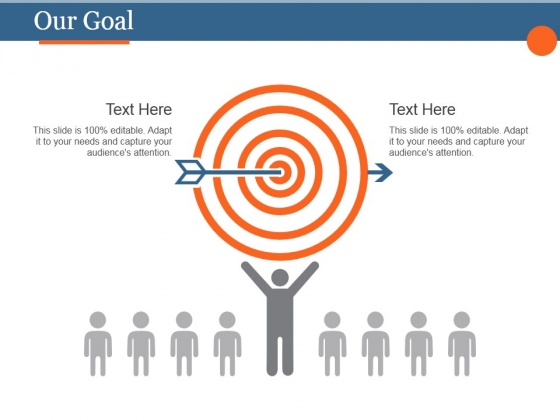 Our Goal

Text Here

This slide is 100% editable. Adapt it to your needs and capture your audience's attention.

Text Here

This slide is 100% editable. Adapt it to your needs and capture your audience's attention.